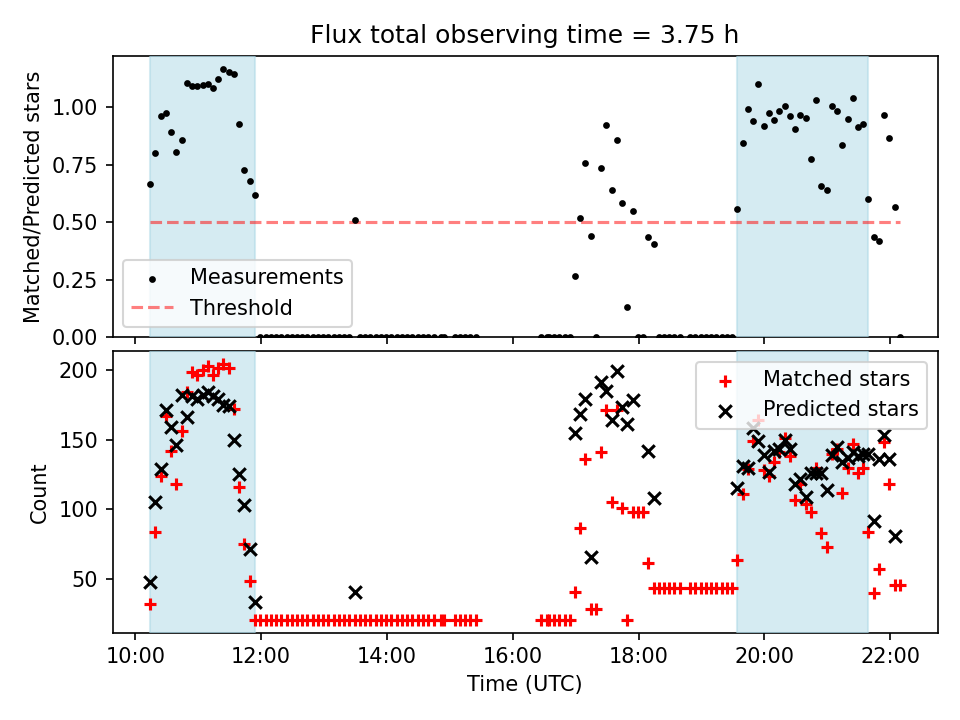 Flux total observing time = 3.75 h

Matched/Predicted stars

1.00
0.75
0.50
0.25
0.00

Measurements
Threshold

Count

200
150
100
50

Matched stars
Predicted stars

10:00
12:00
14:00
16:00
18:00
20:00
22:00

Time (UTC)